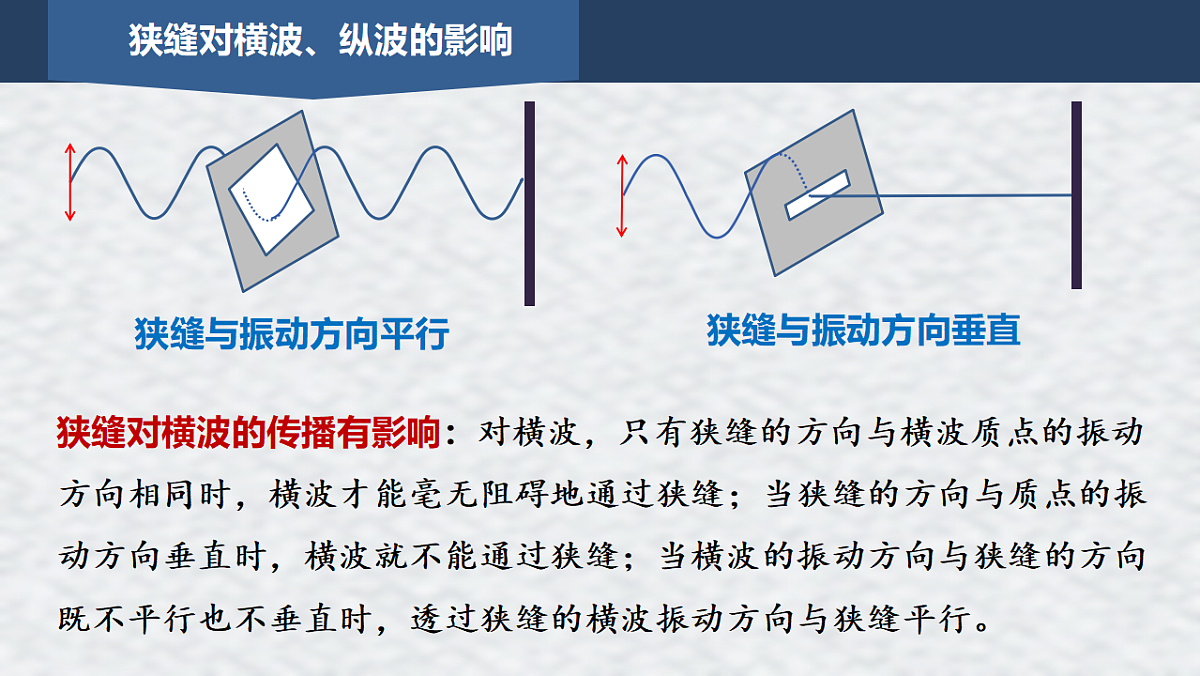 狭缝对横波、纵波的影响

狭缝与振动方向平行

狭缝与振动方向垂直

狭缝对横波的传播有影响：对横波，只有狭缝的方向与横波质点的振动方向相同时，横波才能毫无阻碍地通过狭缝；当狭缝的方向与质点的振动方向垂直时，横波就不能通过狭缝；当横波的振动方向与狭缝的方向既不平行也不垂直时，透过狭缝的横波振动方向与狭缝平行。